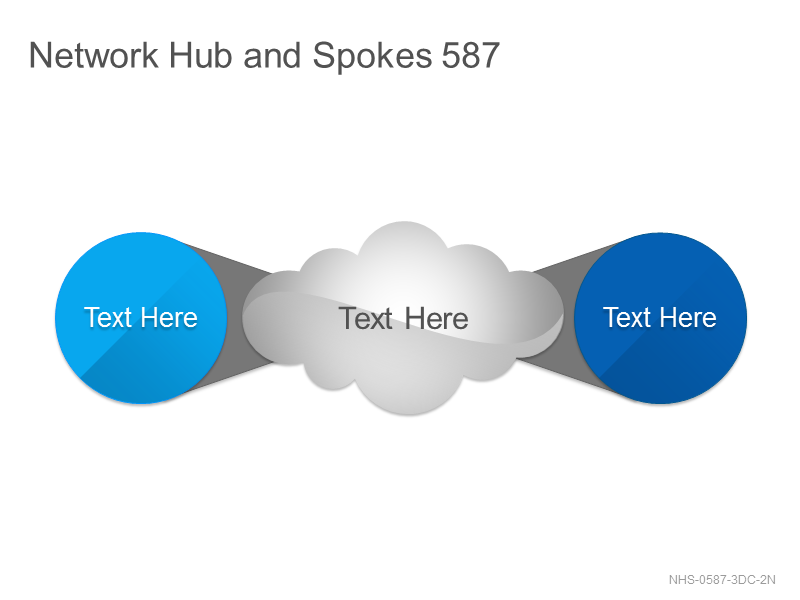 Network Hub and Spokes 587

Text Here

Text Here

Text Here

NHS-0587-3DC-2N